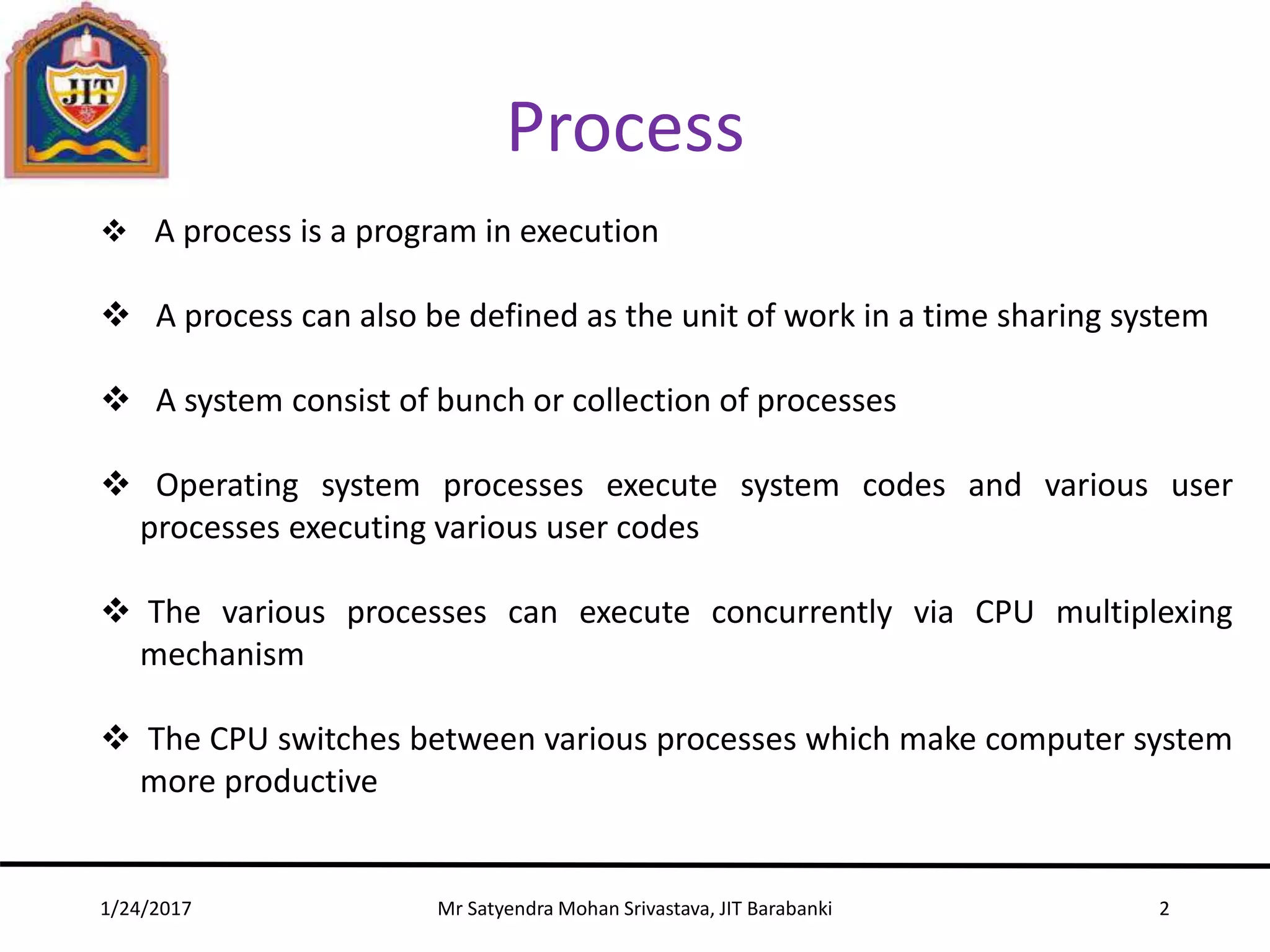 JIT

Process

❖ A process is a program in execution

❖ A process can also be defined as the unit of work in a time sharing system

❖ A system consist of bunch or collection of processes

❖ Operating system processes execute system codes and various user processes executing various user codes

❖ The various processes can execute concurrently via CPU multiplexing mechanism

❖ The CPU switches between various processes which make computer system more productive

1/24/2017 Mr Satyendra Mohan Srivastava, JIT Barabanki 2